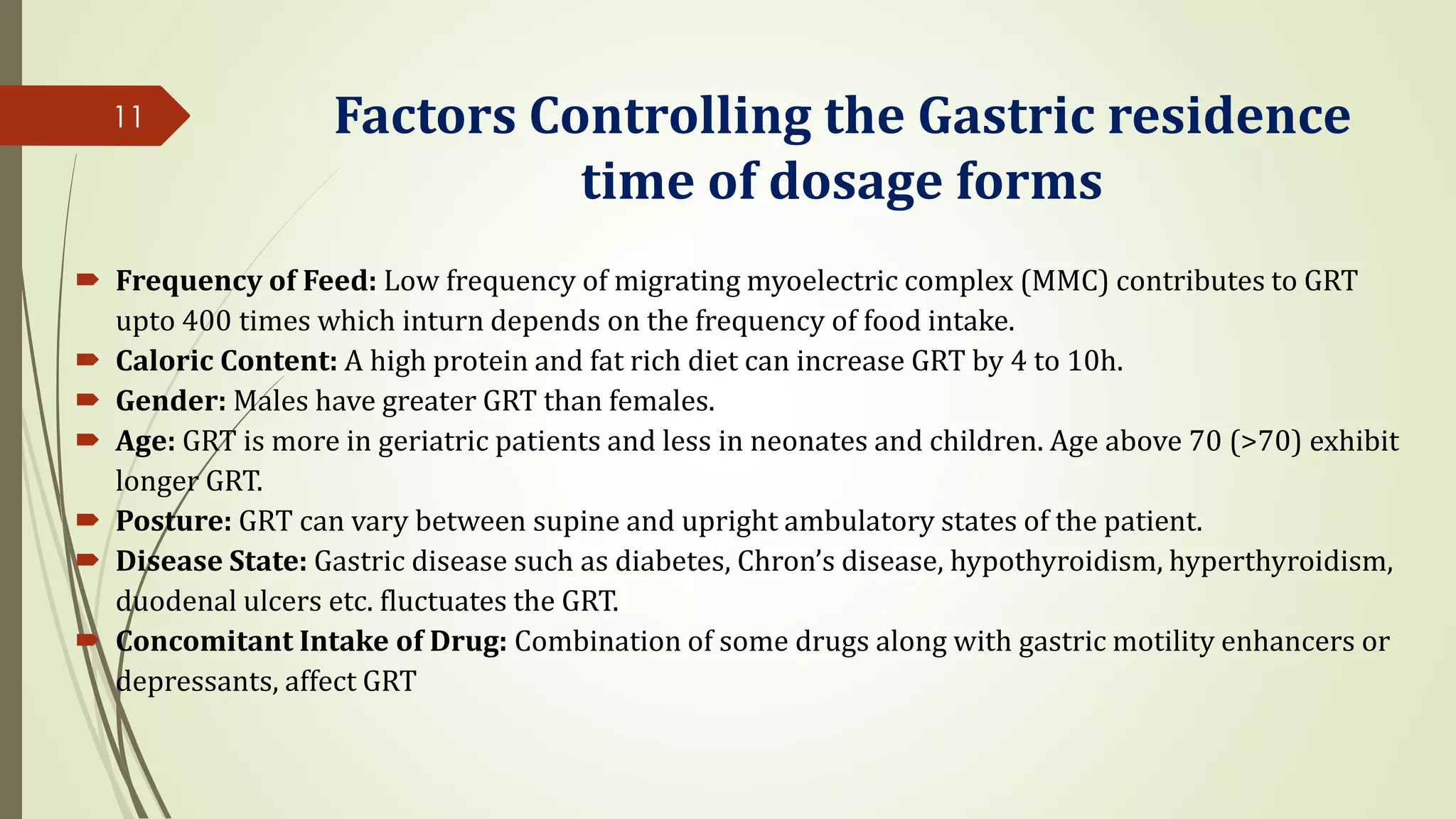 11

Factors Controlling the Gastric residence time of dosage forms

Frequency of Feed: Low frequency of migrating myoelectric complex (MMC) contributes to GRT upto 400 times which inturn depends on the frequency of food intake.

Caloric Content: A high protein and fat rich diet can increase GRT by 4 to 10h.

Gender: Males have greater GRT than females.

Age: GRT is more in geriatric patients and less in neonates and children. Age above 70 (>70) exhibit longer GRT.

Posture: GRT can vary between supine and upright ambulatory states of the patient.

Disease State: Gastric disease such as diabetes, Chron's disease, hypothyroidism, hyperthyroidism, duodenal ulcers etc. fluctuates the GRT.

Concomitant Intake of Drug: Combination of some drugs along with gastric motility enhancers or depressants, affect GRT